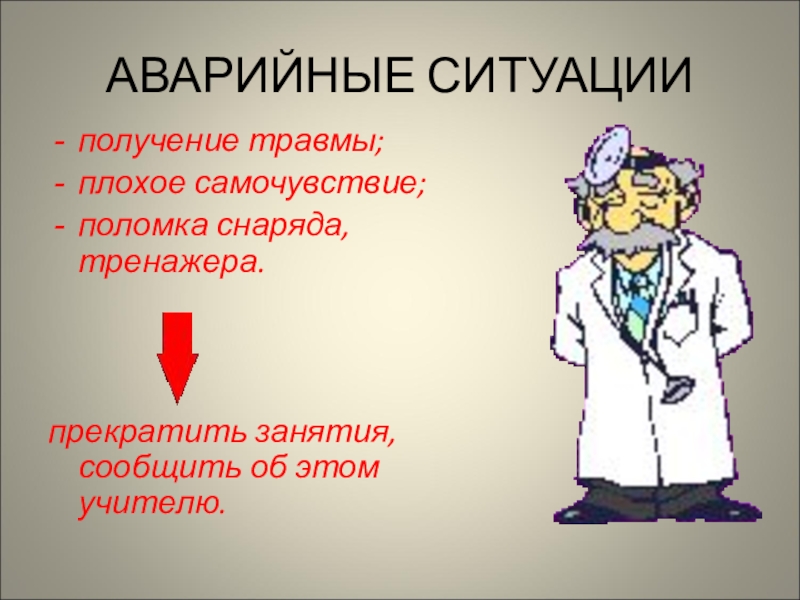 АВАРИЙНЫЕ СИТУАЦИИ

- получение травмы;
- плохое самочувствие;
- поломка снаряда, тренажера.

прекратить занятия, сообщить об этом учителю.